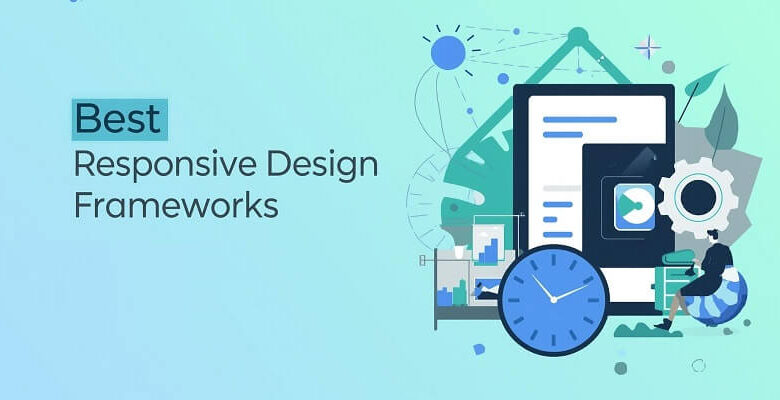 Best
Responsive Design Frameworks